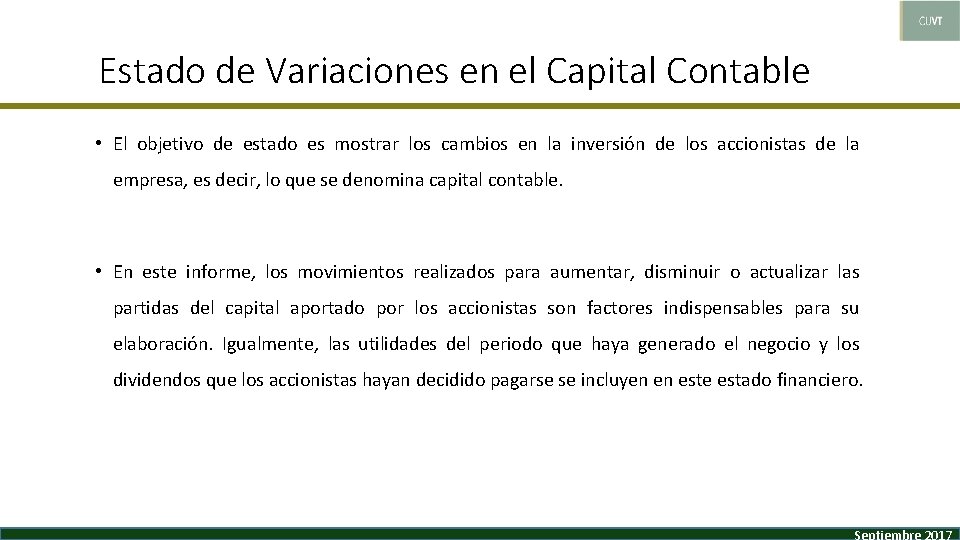 CUVT

Estado de Variaciones en el Capital Contable

• El objetivo de estado es mostrar los cambios en la inversión de los accionistas de la empresa, es decir, lo que se denomina capital contable.

• En este informe, los movimientos realizados para aumentar, disminuir o actualizar las partidas del capital aportado por los accionistas son factores indispensables para su elaboración. Igualmente, las utilidades del periodo que haya generado el negocio y los dividendos que los accionistas hayan decidido pagarse se incluyen en este estado financiero.

Septiembre 2017